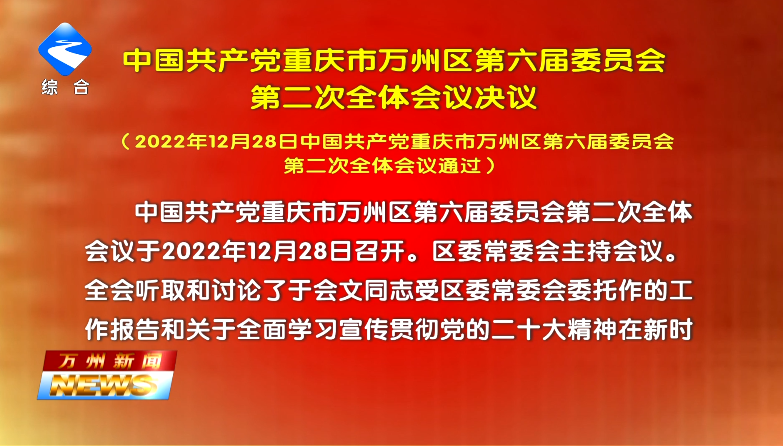 综合

中国共产党重庆市万州区第六届委员会第二次全体会议决议

（2022年12月28日中国共产党重庆市万州区第六届委员会第二次全体会议通过）

中国共产党重庆市万州区第六届委员会第二次全体会议于2022年12月28日召开。区委常委会主持会议。全会听取和讨论了于会文同志受区委常委会委托作的工作报告和关于全面学习宣传贯彻党的二十大精神在新时

万州新闻
NEWS